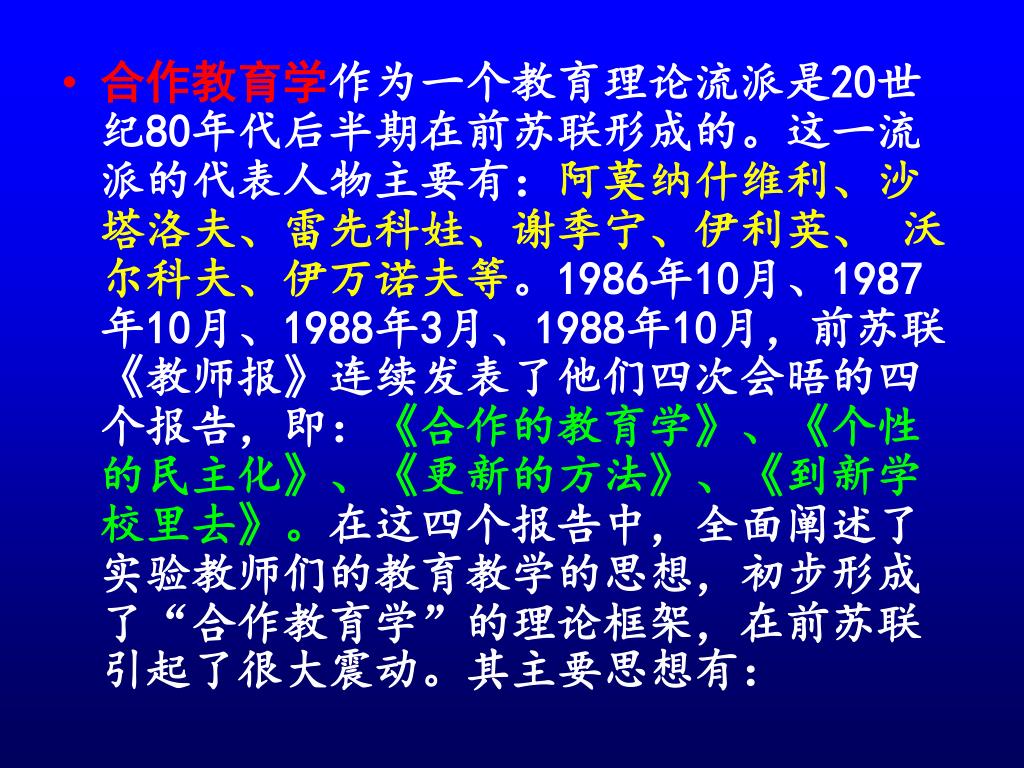 • 合作教育学作为一个教育理论流派是20世纪80年代后半期在前苏联形成的。这一流派的代表人物主要有：阿莫纳什维利、沙塔洛夫、雷先科娃、谢季宁、伊利英、 沃尔科夫、伊万诺夫等。1986年10月、1987年10月、1988年3月、1988年10月，前苏联《教师报》连续发表了他们四次会晤的四个报告，即：《合作的教育学》、《个性的民主化》、《更新的方法》、《到新学校里去》。在这四个报告中，全面阐述了实验教师们的教育教学的思想，初步形成了“合作教育学”的理论框架，在前苏联引起了很大震动。其主要思想有：